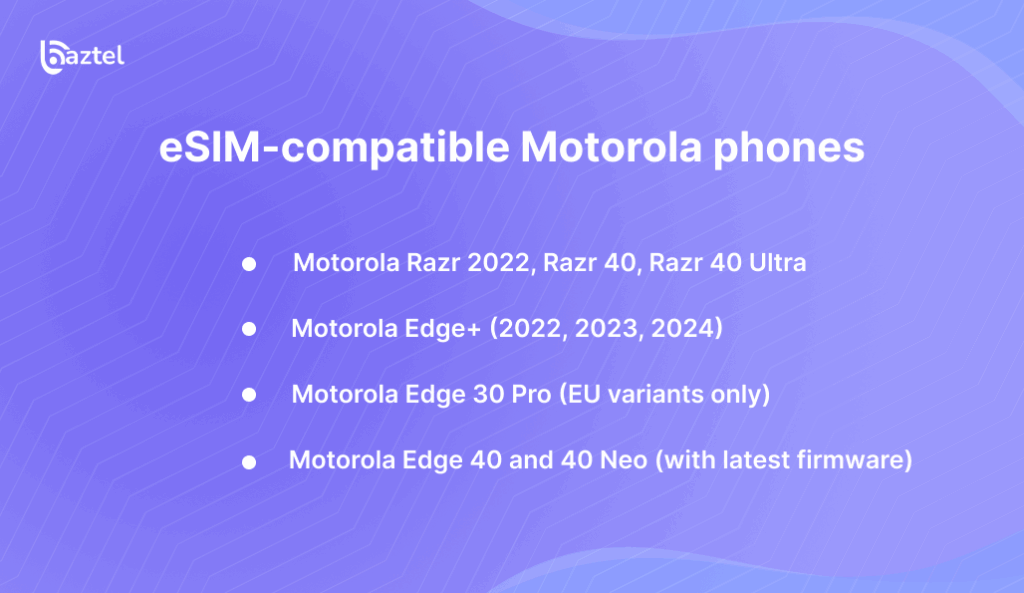 baztel

eSIM-compatible Motorola phones

- Motorola Razr 2022, Razr 40, Razr 40 Ultra
- Motorola Edge+ (2022, 2023, 2024)
- Motorola Edge 30 Pro (EU variants only)
- Motorola Edge 40 and 40 Neo (with latest firmware)